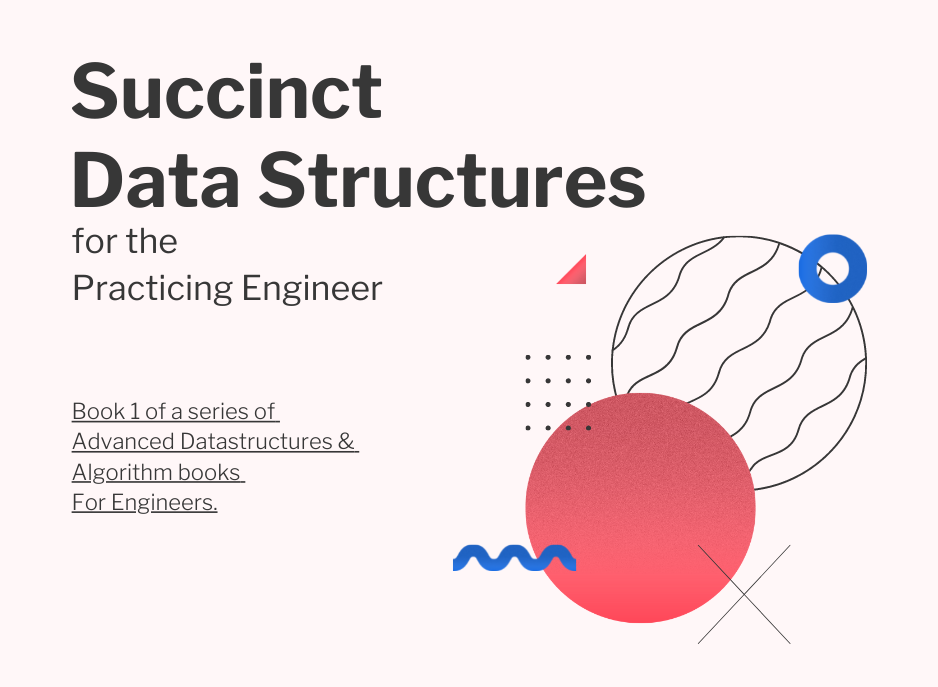 Succinct
Data Structures
for the
Practicing Engineer

Book 1 of a series of Advanced Datastructures & Algorithm books For Engineers.